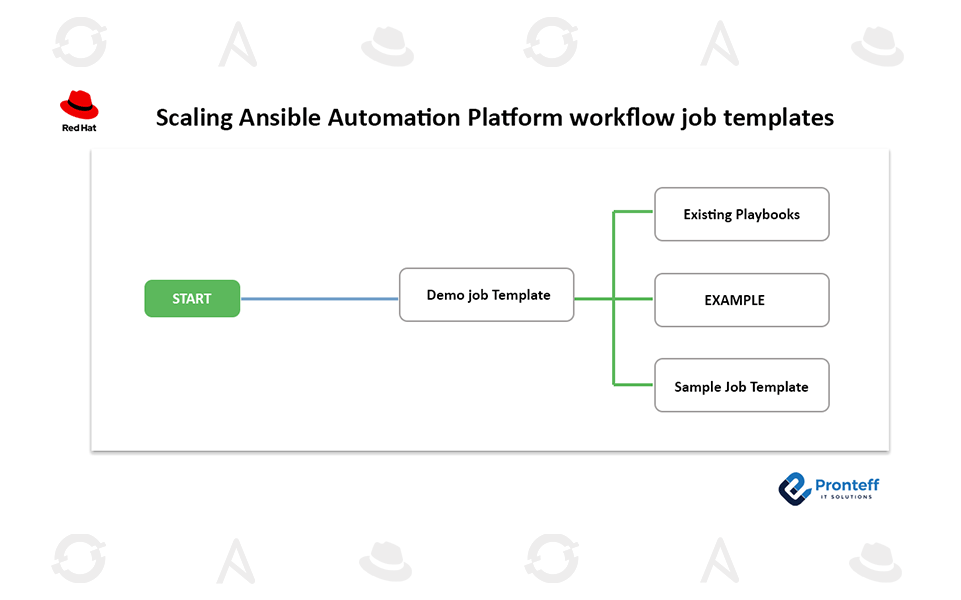 Red Hat

Scaling Ansible Automation Platform workflow job templates

START

Demo job Template

Existing Playbooks

EXAMPLE

Sample Job Template

Pronteff
IT SOLUTIONS